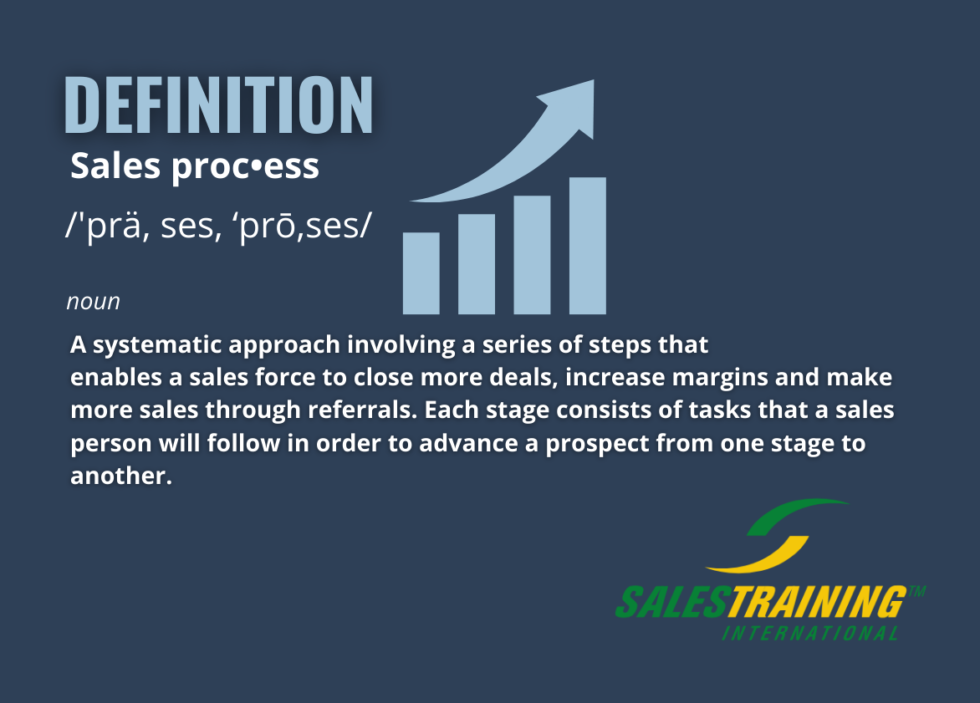 DEFINITION

Sales proc•ess

/'prä, ses, ‘prō,ses/

noun

A systematic approach involving a series of steps that enables a sales force to close more deals, increase margins and make more sales through referrals. Each stage consists of tasks that a sales person will follow in order to advance a prospect from one stage to another.

SALESTRAINING™
INTERNATIONAL